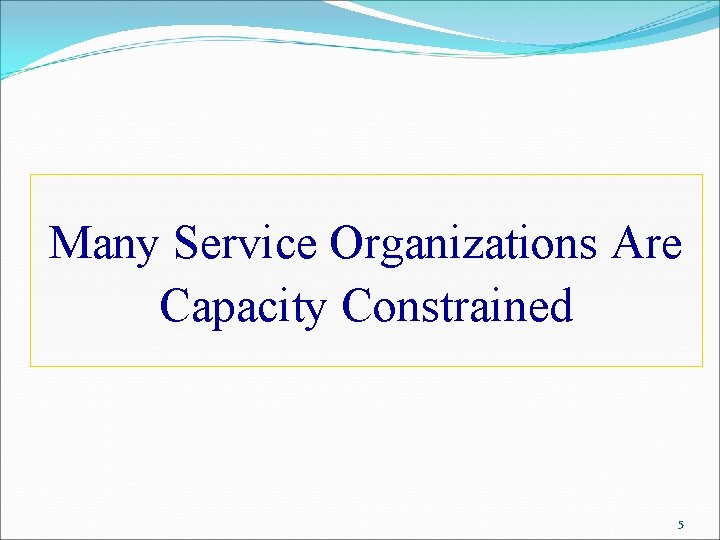 Many Service Organizations Are Capacity Constrained

5